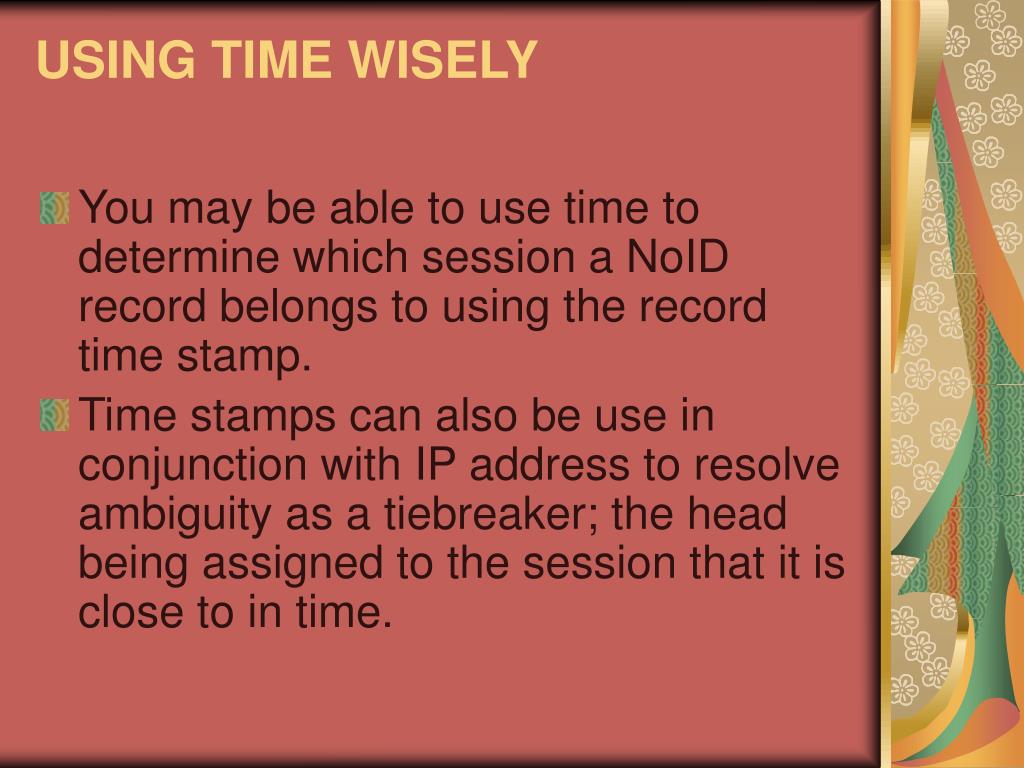 USING TIME WISELY

You may be able to use time to determine which session a NoID record belongs to using the record time stamp.

Time stamps can also be use in conjunction with IP address to resolve ambiguity as a tiebreaker; the head being assigned to the session that it is close to in time.